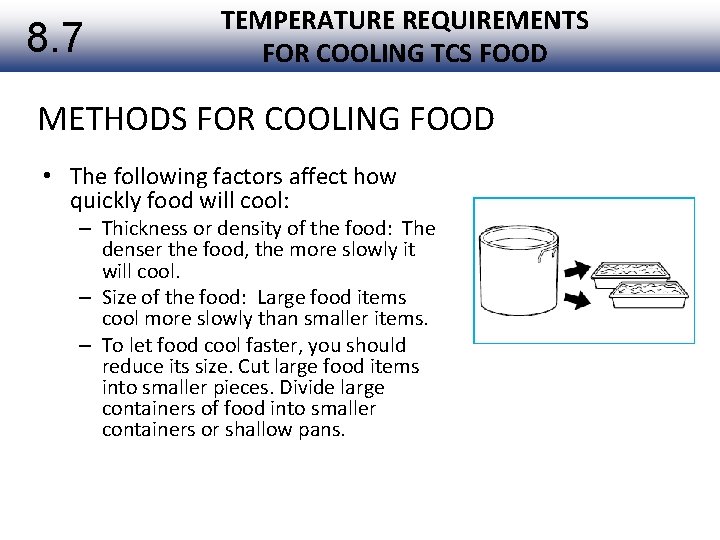 8.7

TEMPERATURE REQUIREMENTS FOR COOLING TCS FOOD

METHODS FOR COOLING FOOD

• The following factors affect how quickly food will cool:
– Thickness or density of the food: The denser the food, the more slowly it will cool.
– Size of the food: Large food items cool more slowly than smaller items.
– To let food cool faster, you should reduce its size. Cut large food items into smaller pieces. Divide large containers of food into smaller containers or shallow pans.